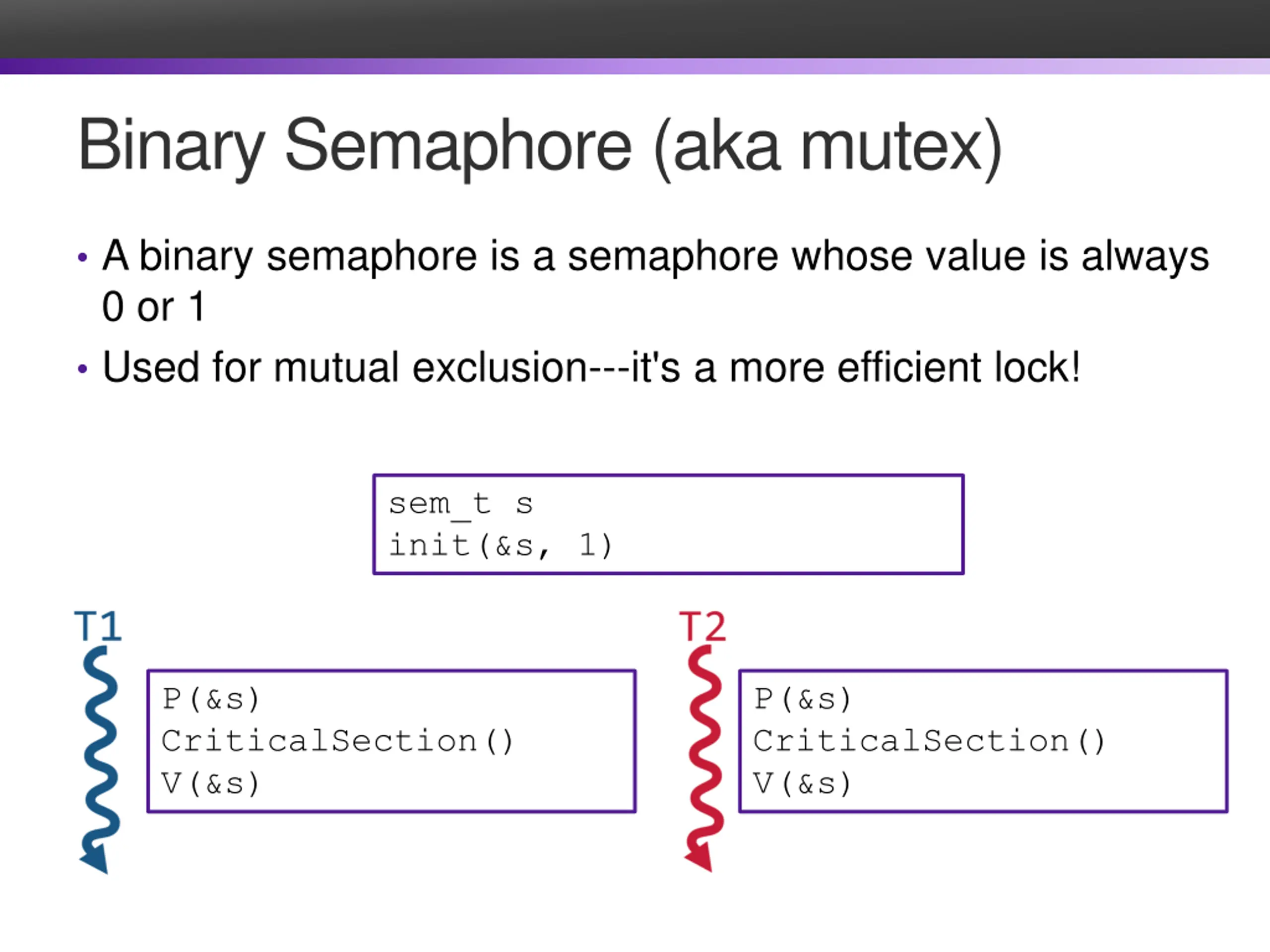 Binary Semaphore (aka mutex)

• A binary semaphore is a semaphore whose value is always 0 or 1

• Used for mutual exclusion---it's a more efficient lock!

sem_t s
init(&s, 1)

T1

P(&s)
CriticalSection()
V(&s)

T2

P(&s)
CriticalSection()
V(&s)